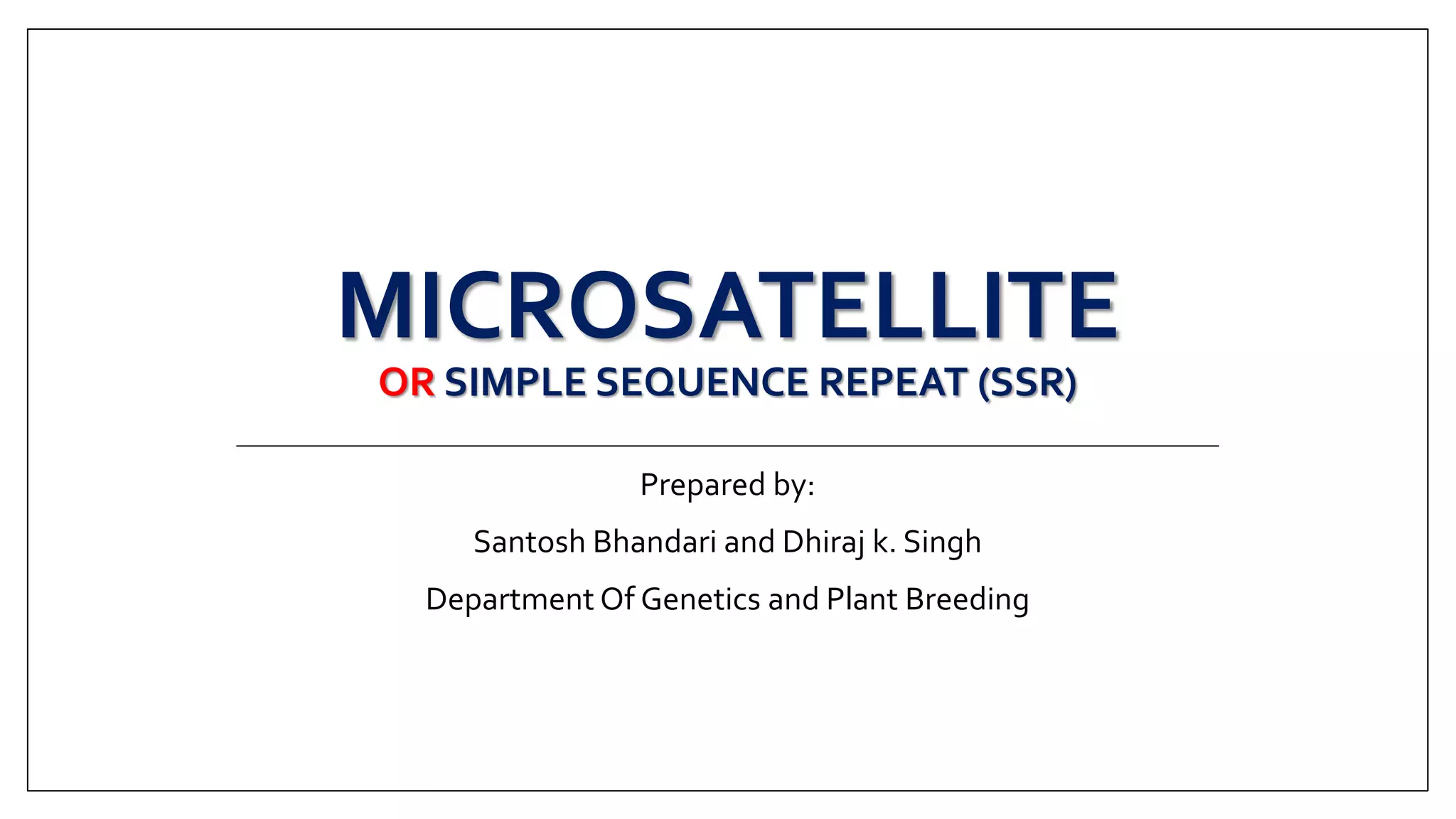 MICROSATELLITE
OR SIMPLE SEQUENCE REPEAT (SSR)

Prepared by:

Santosh Bhandari and Dhiraj k. Singh

Department Of Genetics and Plant Breeding